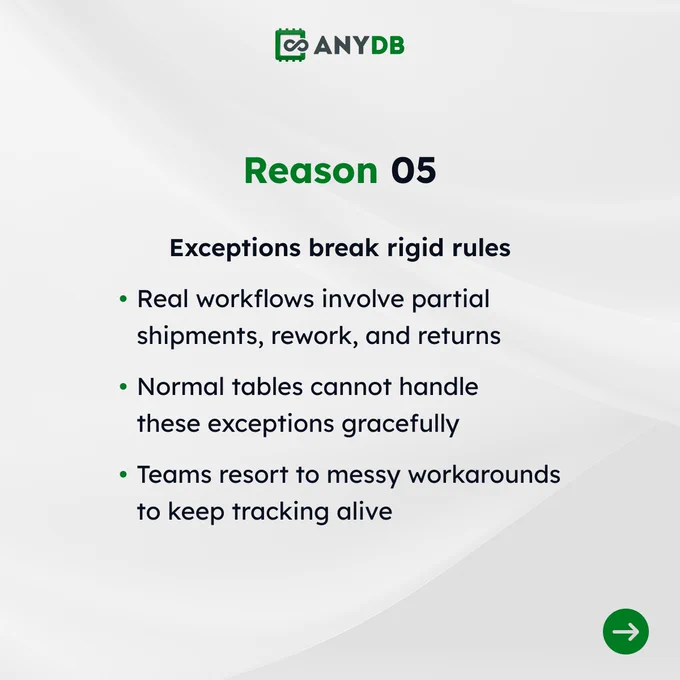 ANYDB

Reason 05

Exceptions break rigid rules

• Real workflows involve partial shipments, rework, and returns

• Normal tables cannot handle these exceptions gracefully

• Teams resort to messy workarounds to keep tracking alive